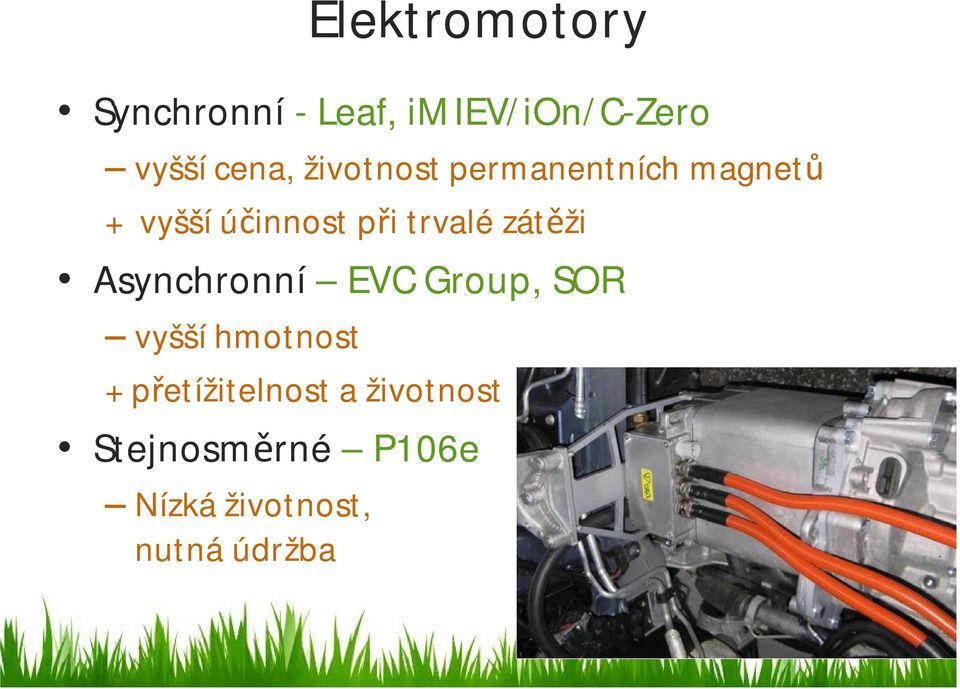 Elektromotory

• Synchronní - Leaf, iMIEV/iOn/C-Zero

– vyšší cena, životnost permanentních magnetů

+ vyšší účinnost při trvalé zátěži

• Asynchronní – EVC Group, SOR

– vyšší hmotnost

+ přetížitelnost a životnost

• Stejnosměrné – P106e

– Nízká životnost, nutná údržba